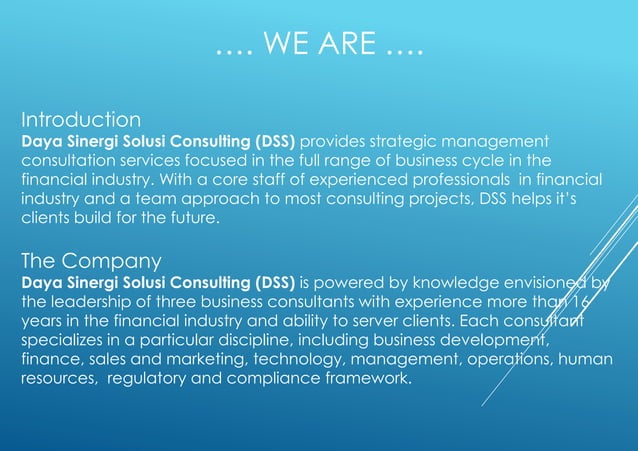 …. WE ARE ….

Introduction
Daya Sinergi Solusi Consulting (DSS) provides strategic management consultation services focused in the full range of business cycle in the financial industry. With a core staff of experienced professionals in financial industry and a team approach to most consulting projects, DSS helps it's clients build for the future.

The Company
Daya Sinergi Solusi Consulting (DSS) is powered by knowledge envisioned by the leadership of three business consultants with experience more than 16 years in the financial industry and ability to server clients. Each consultant specializes in a particular discipline, including business development, finance, sales and marketing, technology, management, operations, human resources, regulatory and compliance framework.